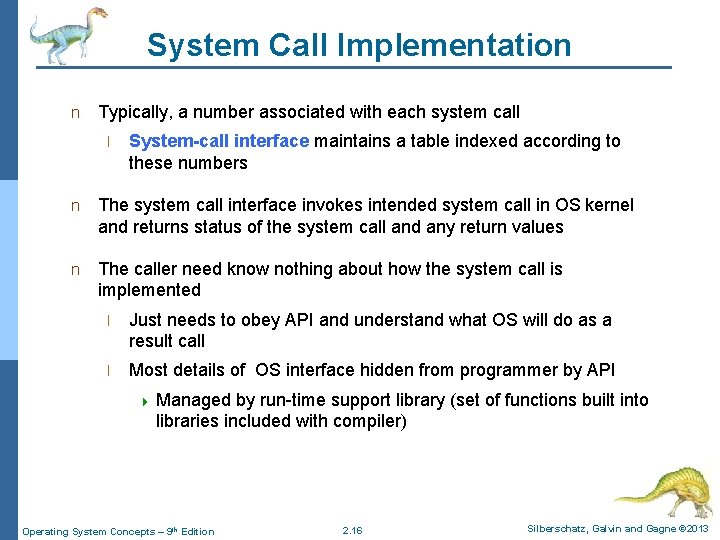 System Call Implementation

n Typically, a number associated with each system call

l System-call interface maintains a table indexed according to these numbers

n The system call interface invokes intended system call in OS kernel and returns status of the system call and any return values

n The caller need know nothing about how the system call is implemented

l Just needs to obey API and understand what OS will do as a result call

l Most details of OS interface hidden from programmer by API

Managed by run-time support library (set of functions built into libraries included with compiler)

Operating System Concepts – 9th Edition

2.16

Silberschatz, Galvin and Gagne ©2013